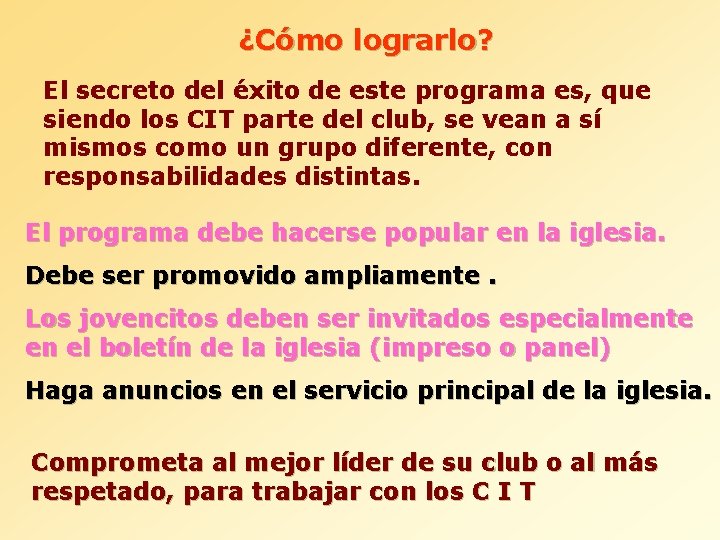 ¿Cómo lograrlo?

El secreto del éxito de este programa es, que siendo los CIT parte del club, se vean a sí mismos como un grupo diferente, con responsabilidades distintas.

El programa debe hacerse popular en la iglesia.

Debe ser promovido ampliamente .

Los jovencitos deben ser invitados especialmente en el boletín de la iglesia (impreso o panel)

Haga anuncios en el servicio principal de la iglesia.

Comprometa al mejor líder de su club o al más respetado, para trabajar con los C I T